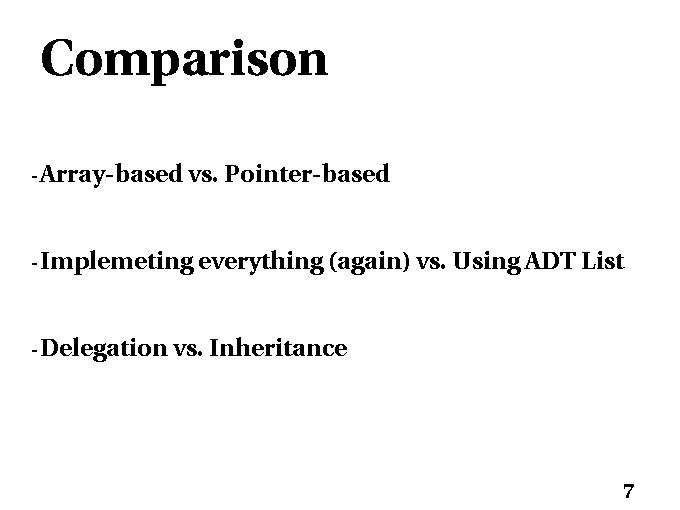 Comparison

-Array-based vs. Pointer-based

-Implemeting everything (again) vs. Using ADT List

-Delegation vs. Inheritance

7